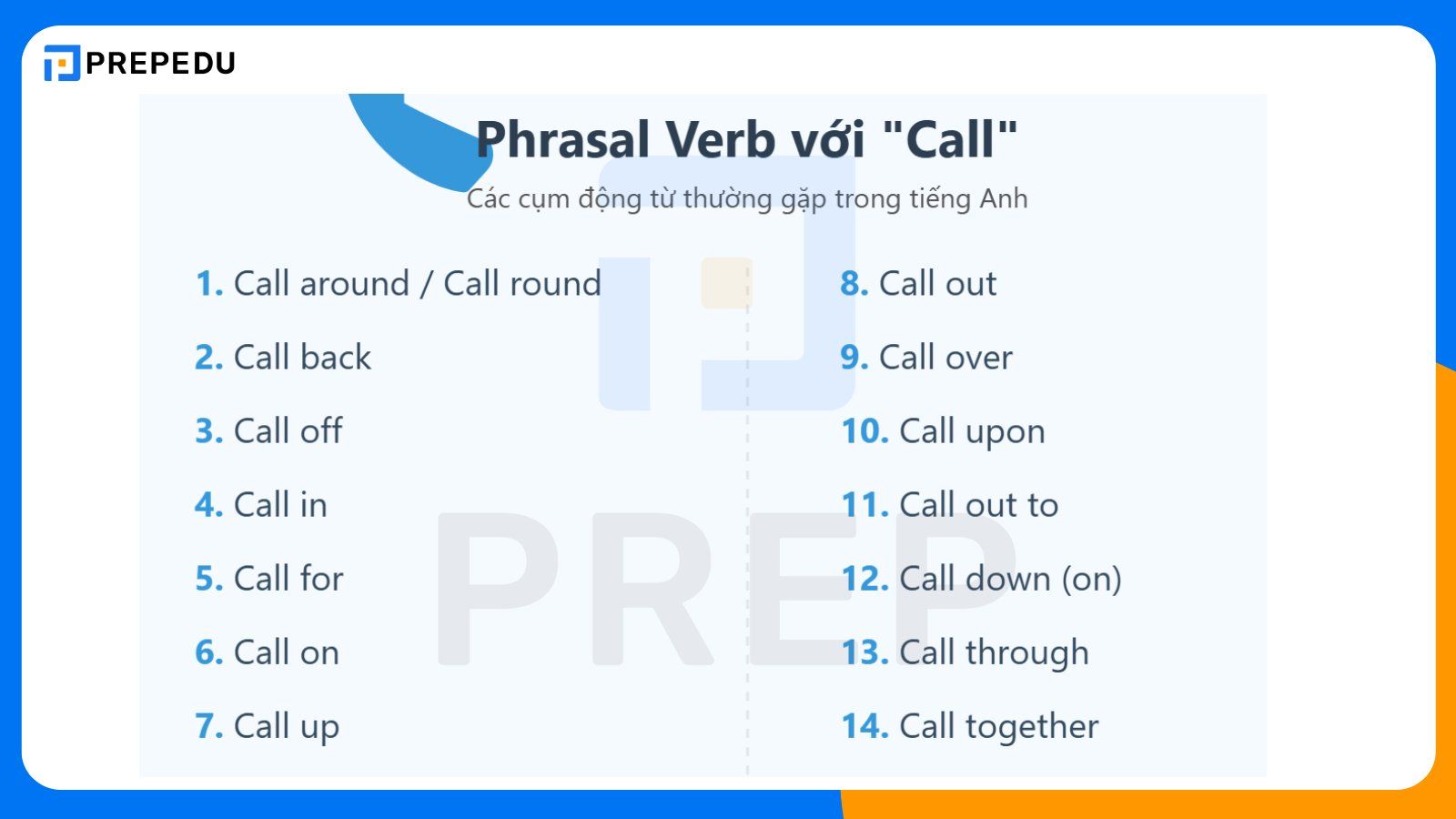 PREPEDU

Phrasal Verb với "Call"

Các cụm động từ thường gặp trong tiếng Anh

1. Call around / Call round
2. Call back
3. Call off
4. Call in
5. Call for
6. Call on
7. Call up

8. Call out
9. Call over
10. Call upon
11. Call out to
12. Call down (on)
13. Call through
14. Call together

PREP